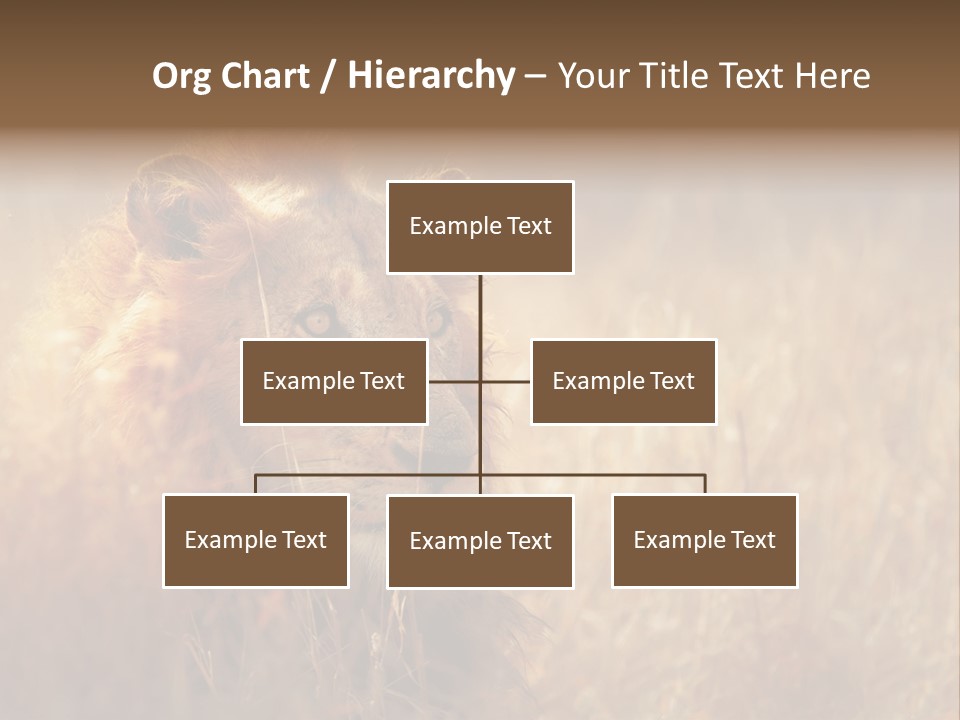 Org Chart / Hierarchy – Your Title Text Here

Example Text

Example Text

Example Text

Example Text

Example Text

Example Text